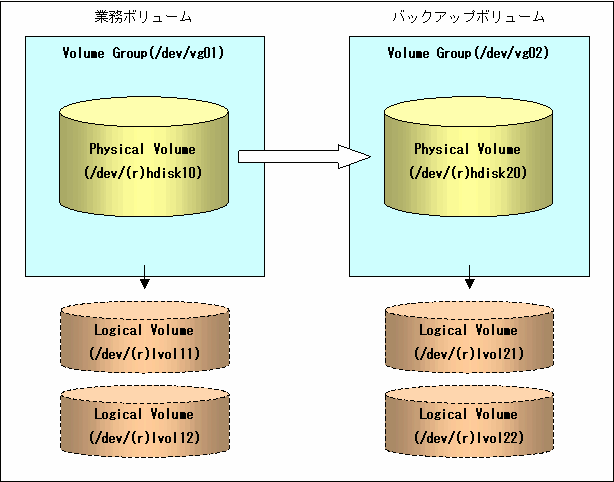 業務ボリューム

Volume Group(/dev/vg01)

Physical Volume
(/dev/(r)hdisk10)

Logical Volume
(/dev/(r)lvol11)

Logical Volume
(/dev/(r)lvol12)

バックアップボリューム

Volume Group(/dev/vg02)

Physical Volume
(/dev/(r)hdisk20)

Logical Volume
(/dev/(r)lvol21)

Logical Volume
(/dev/(r)lvol22)